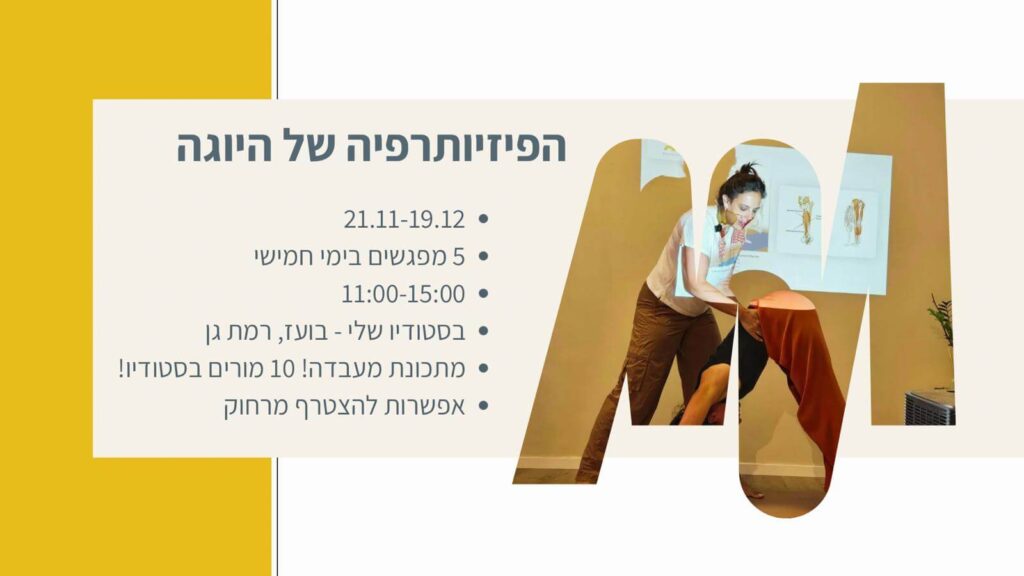 הפיזיותרפיה של היוגה

• 21.11-19.12
• 5 מפגשים בימי חמישי
• 11:00-15:00
• בסטודיו שלי - בועז, רמת גן
• מתכונת מעבדה! 10 מורים בסטודיו!
• אפשרות להצטרף מרחוק